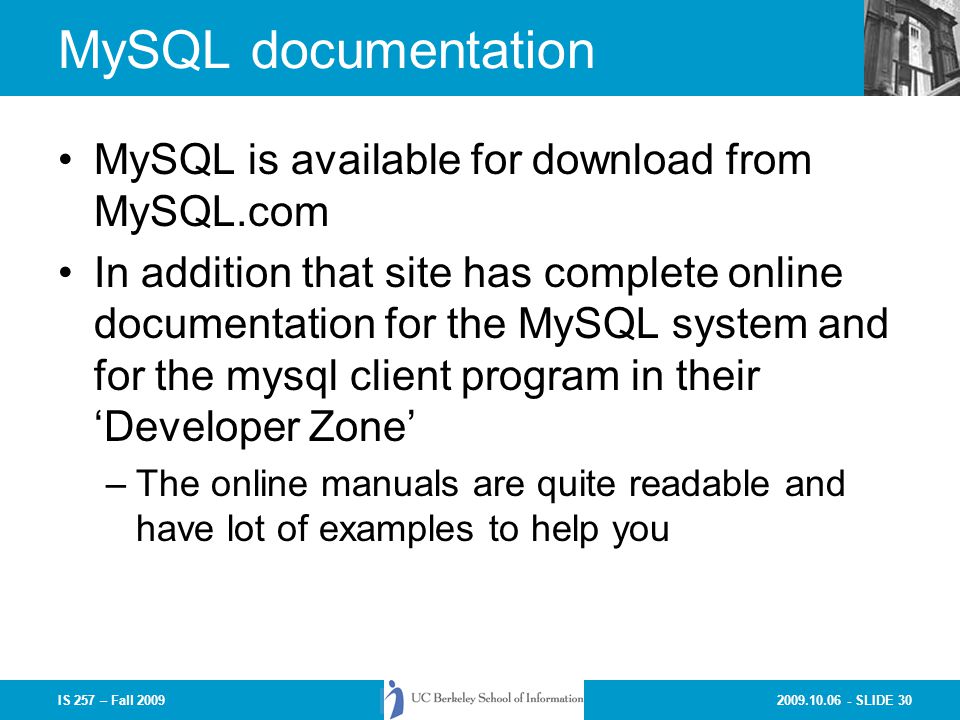 MySQL documentation

• MySQL is available for download from MySQL.com

• In addition that site has complete online documentation for the MySQL system and for the mysql client program in their ‘Developer Zone’

– The online manuals are quite readable and have lot of examples to help you

IS 257 – Fall 2009

UC Berkeley School of Information

2009.10.06 - SLIDE 30